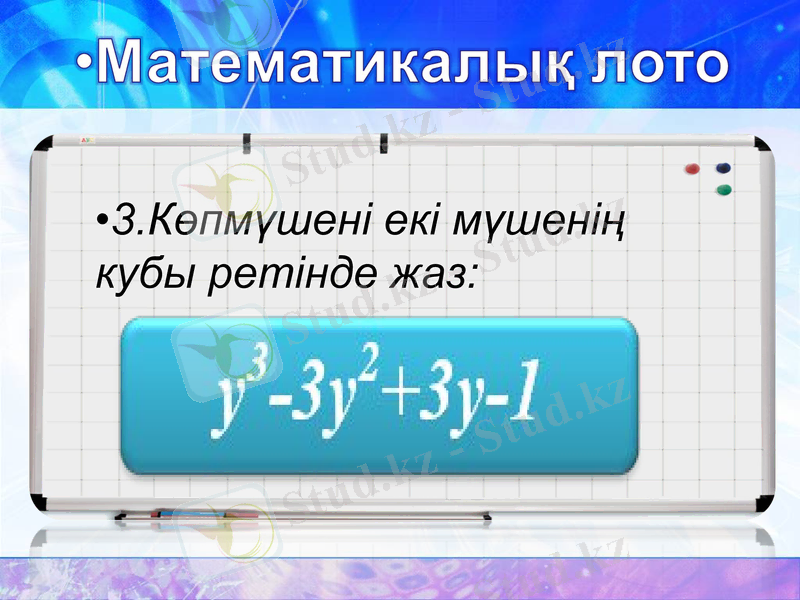 •Математикалық лото

•3.Көпмүшені екі мүшенің кубы ретінде жаз:

$y^3-3y^2+3y-1$

Stud.kz - Stud.kz